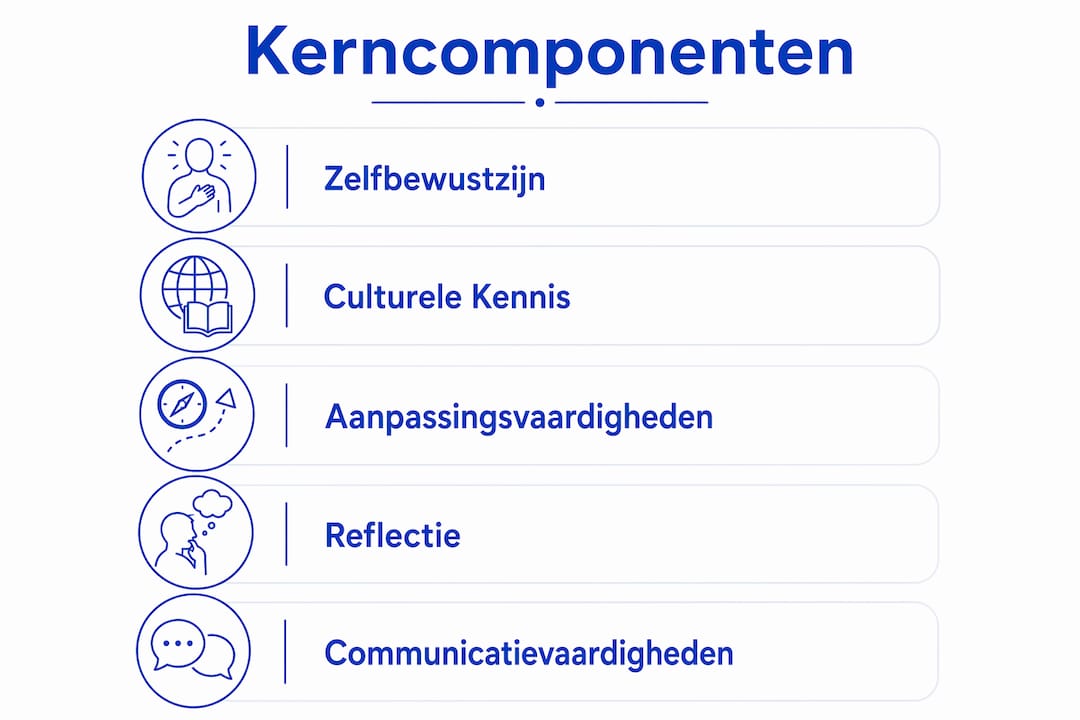 Kerncomponenten

Zelfbewustzijn

Culturele Kennis

Aanpassingsvaardigheden

Reflectie

Communicatievaardigheden